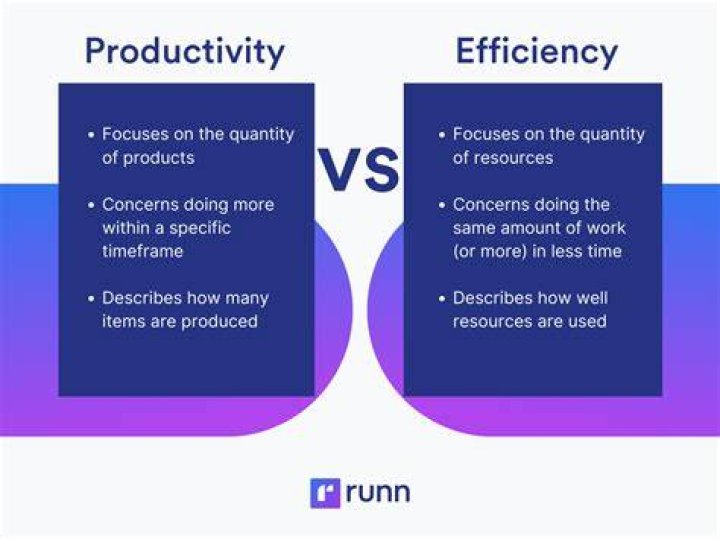 Productivity

• Focuses on the quantity of products

• Concerns doing more within a specific timeframe

• Describes how many items are produced

VS

Efficiency

• Focuses on the quantity of resources

• Concerns doing the same amount of work (or more) in less time

• Describes how well resources are used

runn